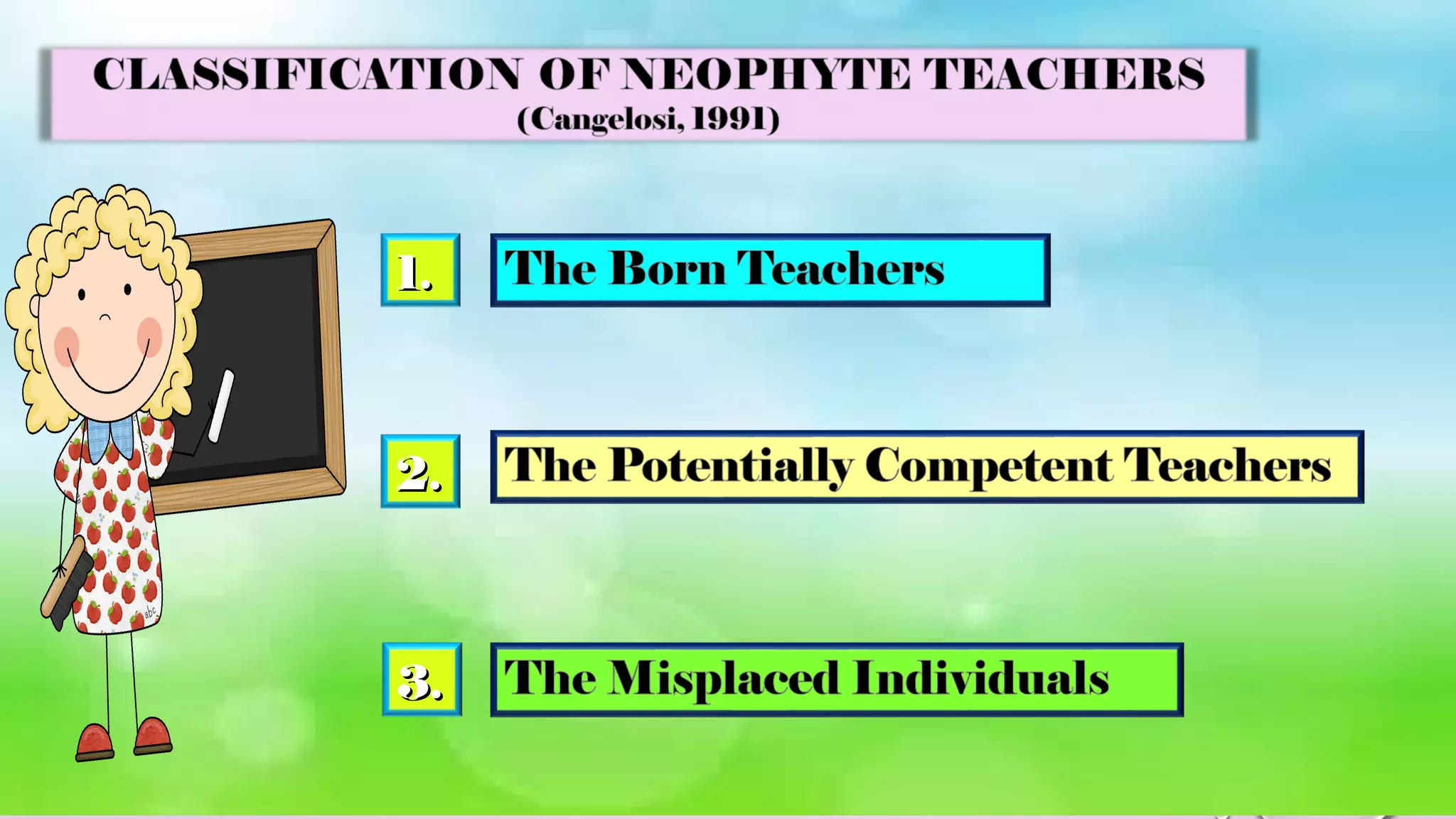 CLASSIFICATION OF NEOPHYTE TEACHERS
(Cangelosi, 1991)

1. The Born Teachers

2. The Potentially Competent Teachers

3. The Misplaced Individuals

abc